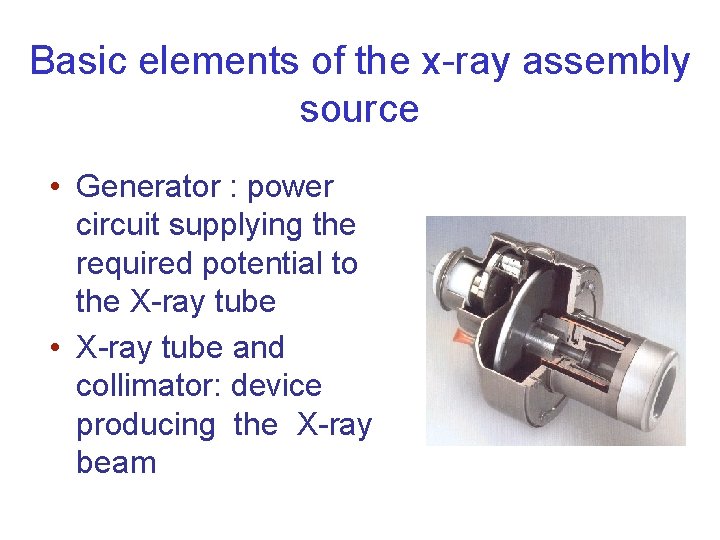 Basic elements of the x-ray assembly source

• Generator : power circuit supplying the required potential to the X-ray tube
• X-ray tube and collimator: device producing the X-ray beam